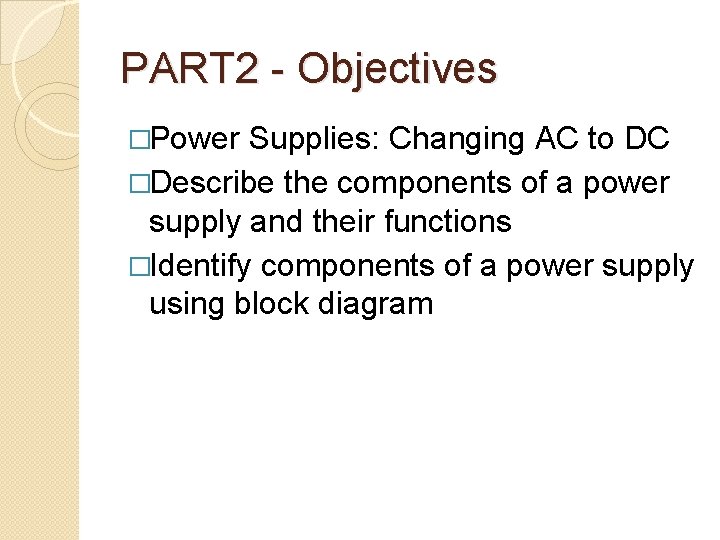 PART2 - Objectives

□Power Supplies: Changing AC to DC

□Describe the components of a power supply and their functions

□Identify components of a power supply using block diagram